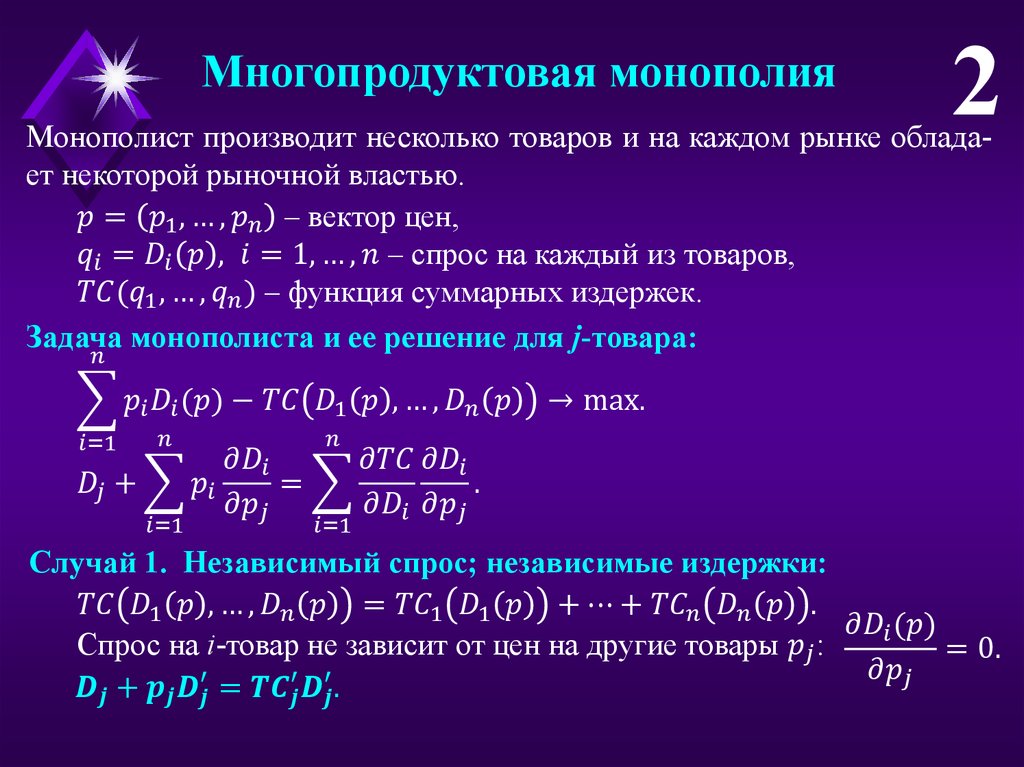 Многопродуктовая монополия

2

Монополист производит несколько товаров и на каждом рынке обладает некоторой рыночной властью.

$p = (p_1, \dots, p_n)$ – вектор цен,
$q_i = D_i(p),\ i = 1, \dots, n$ – спрос на каждый из товаров,
$TC(q_1, \dots, q_n)$ – функция суммарных издержек.

Задача монополиста и ее решение для $j$-товара:

$\sum_{i=1}^{n} p_i D_i(p) - TC\big(D_1(p), \dots, D_n(p)\big) \to \max.$

$D_j + \sum_{i=1}^{n} p_i \frac{\partial D_i}{\partial p_j} = \sum_{i=1}^{n} \frac{\partial TC}{\partial D_i} \frac{\partial D_i}{\partial p_j}.$

Случай 1. Независимый спрос; независимые издержки:

$TC\big(D_1(p), \dots, D_n(p)\big) = TC_1\big(D_1(p)\big) + \dots + TC_n\big(D_n(p)\big).$

Спрос на $i$-товар не зависит от цен на другие товары $p_j$: $\frac{\partial D_i(p)}{\partial p_j} = 0.$

$D_j + p_j D_j' = TC_j' D_j'.$